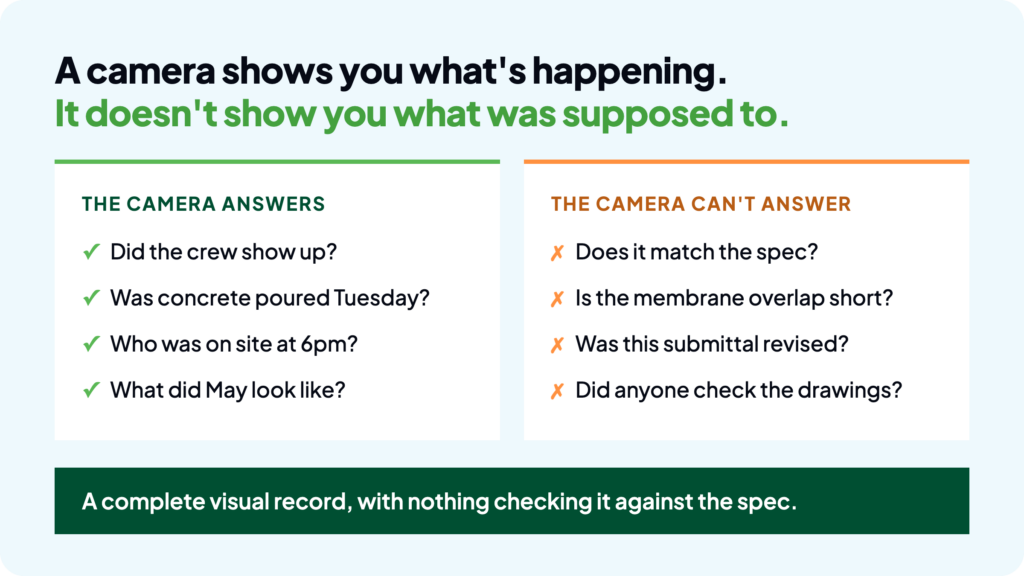 A camera shows you what's happening.
It doesn't show you what was supposed to.

THE CAMERA ANSWERS

✓ Did the crew show up?
✓ Was concrete poured Tuesday?
✓ Who was on site at 6pm?
✓ What did May look like?

THE CAMERA CAN'T ANSWER

✗ Does it match the spec?
✗ Is the membrane overlap short?
✗ Was this submittal revised?
✗ Did anyone check the drawings?

A complete visual record, with nothing checking it against the spec.